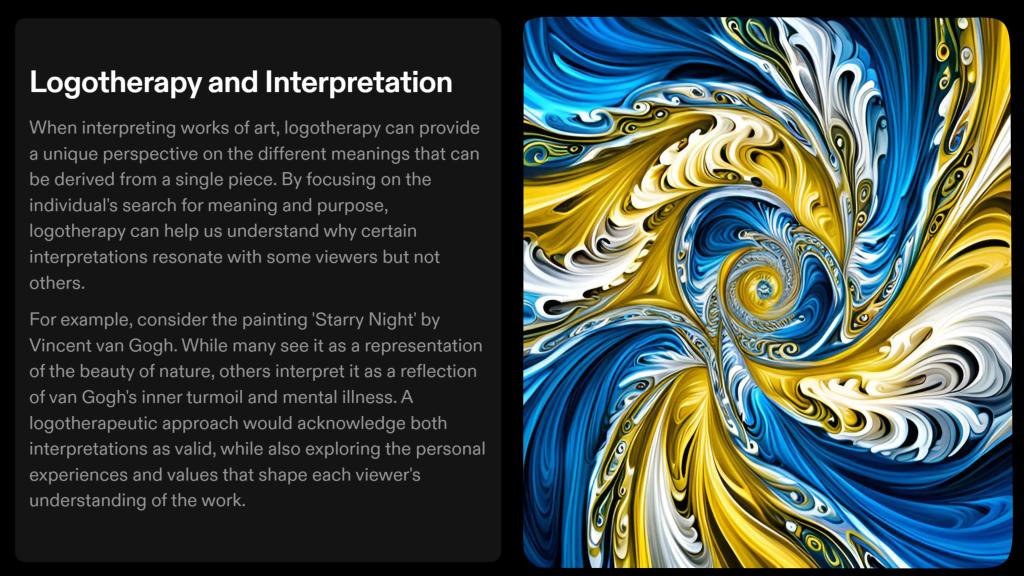 Logotherapy and Interpretation

When interpreting works of art, logotherapy can provide a unique perspective on the different meanings that can be derived from a single piece. By focusing on the individual's search for meaning and purpose, logotherapy can help us understand why certain interpretations resonate with some viewers but not others.

For example, consider the painting 'Starry Night' by Vincent van Gogh. While many see it as a representation of the beauty of nature, others interpret it as a reflection of van Gogh's inner turmoil and mental illness. A logotherapeutic approach would acknowledge both interpretations as valid, while also exploring the personal experiences and values that shape each viewer's understanding of the work.